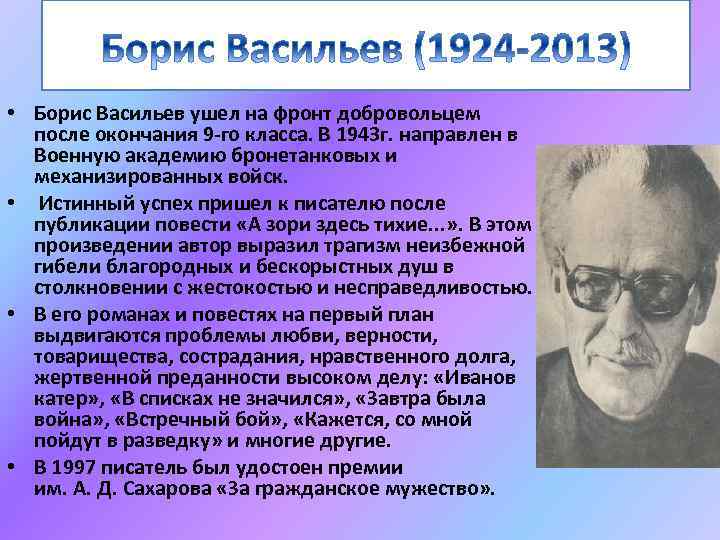 Борис Васильев (1924-2013)

• Борис Васильев ушел на фронт добровольцем после окончания 9-го класса. В 1943г. направлен в Военную академию бронетанковых и механизированных войск.

• Истинный успех пришел к писателю после публикации повести «А зори здесь тихие...». В этом произведении автор выразил трагизм неизбежной гибели благородных и бескорыстных душ в столкновении с жестокостью и несправедливостью.

• В его романах и повестях на первый план выдвигаются проблемы любви, верности, товарищества, сострадания, нравственного долга, жертвенной преданности высоком делу: «Иванов катер», «В списках не значился», «Завтра была война», «Встречный бой», «Кажется, со мной пойдут в разведку» и многие другие.

• В 1997 писатель был удостоен премии им. А. Д. Сахарова «За гражданское мужество».